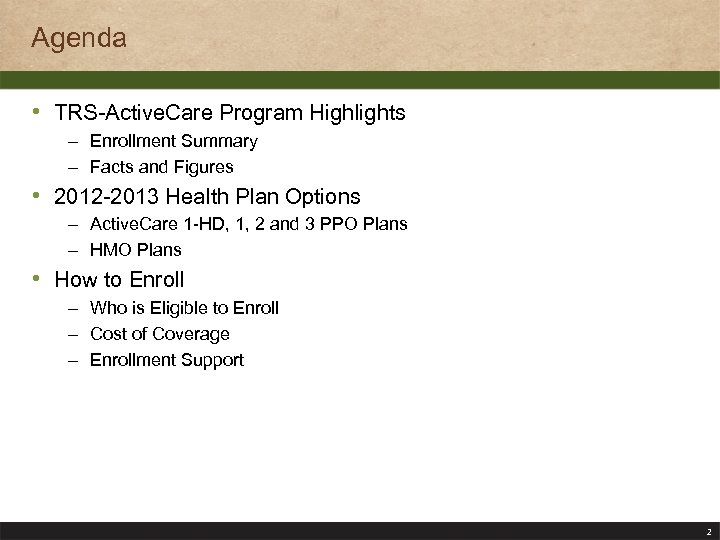 Agenda

• TRS-ActiveCare Program Highlights
– Enrollment Summary
– Facts and Figures

• 2012-2013 Health Plan Options
– ActiveCare 1-HD, 1, 2 and 3 PPO Plans
– HMO Plans

• How to Enroll
– Who is Eligible to Enroll
– Cost of Coverage
– Enrollment Support

2